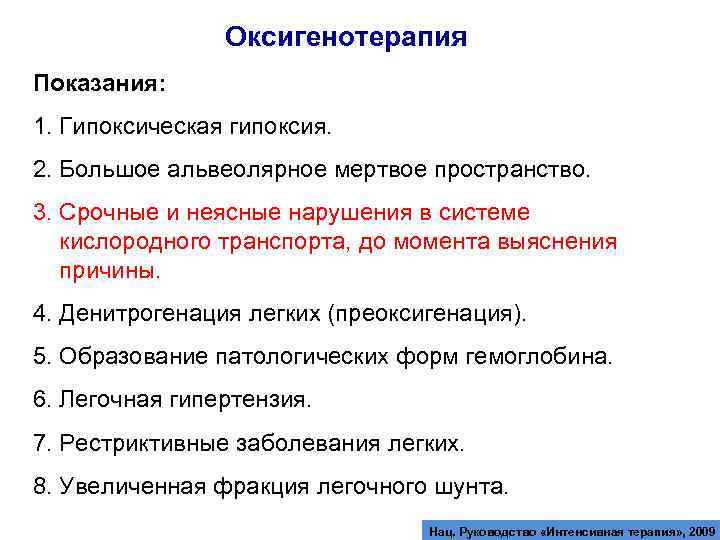 Оксигенотерапия

Показания:

1. Гипоксическая гипоксия.

2. Большое альвеолярное мертвое пространство.

3. Срочные и неясные нарушения в системе кислородного транспорта, до момента выяснения причины.

4. Денитрогенация легких (преоксигенация).

5. Образование патологических форм гемоглобина.

6. Легочная гипертензия.

7. Рестриктивные заболевания легких.

8. Увеличенная фракция легочного шунта.

Нац. Руководство «Интенсивная терапия», 2009